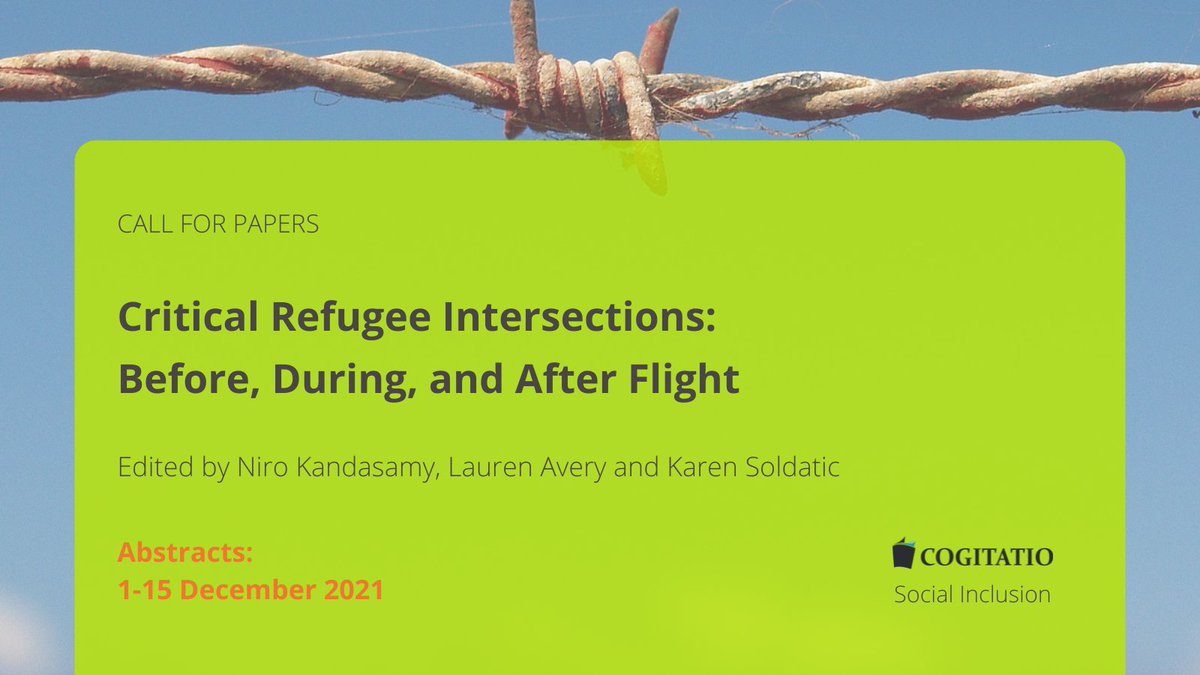 CALL FOR PAPERS

Critical Refugee Intersections: Before, During, and After Flight

Edited by Niro Kandasamy, Lauren Avery and Karen Soldatic

Abstracts:
1-15 December 2021

COGITATIO
Social Inclusion